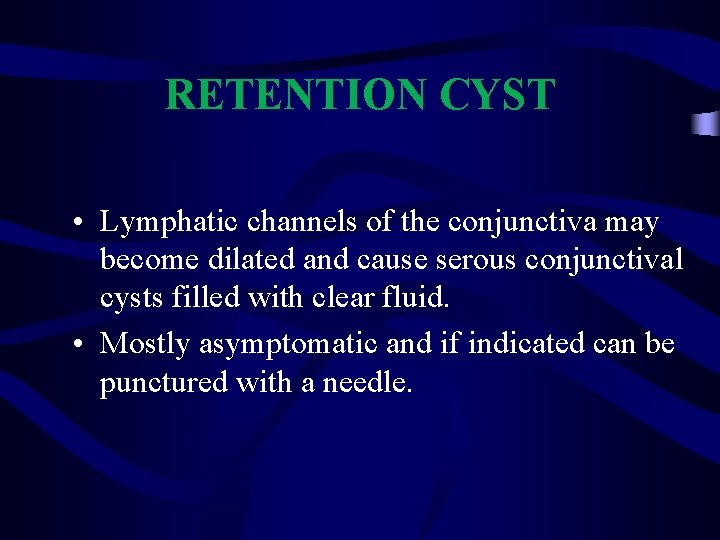 RETENTION CYST

• Lymphatic channels of the conjunctiva may become dilated and cause serous conjunctival cysts filled with clear fluid.

• Mostly asymptomatic and if indicated can be punctured with a needle.